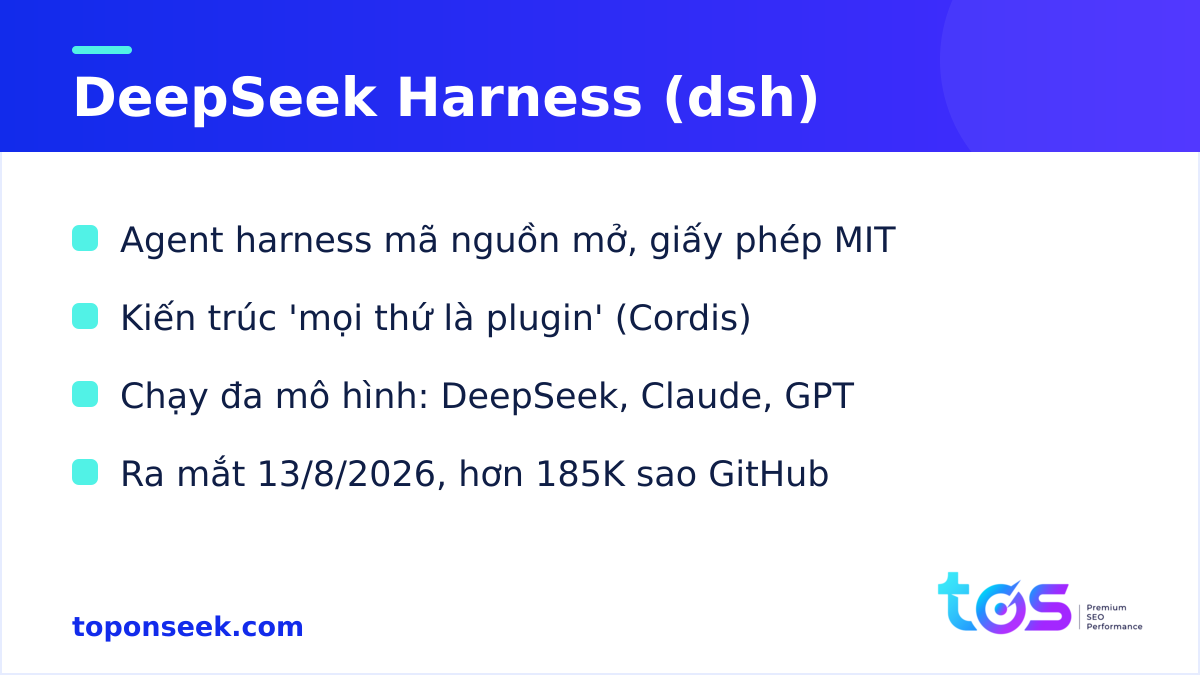 DeepSeek Harness (dsh)

Agent harness mã nguồn mở, giấy phép MIT

Kiến trúc 'mọi thứ là plugin' (Cordis)

Chạy đa mô hình: DeepSeek, Claude, GPT

Ra mắt 13/8/2026, hơn 185K sao GitHub

toponseek.com

tos Premium SEO Performance